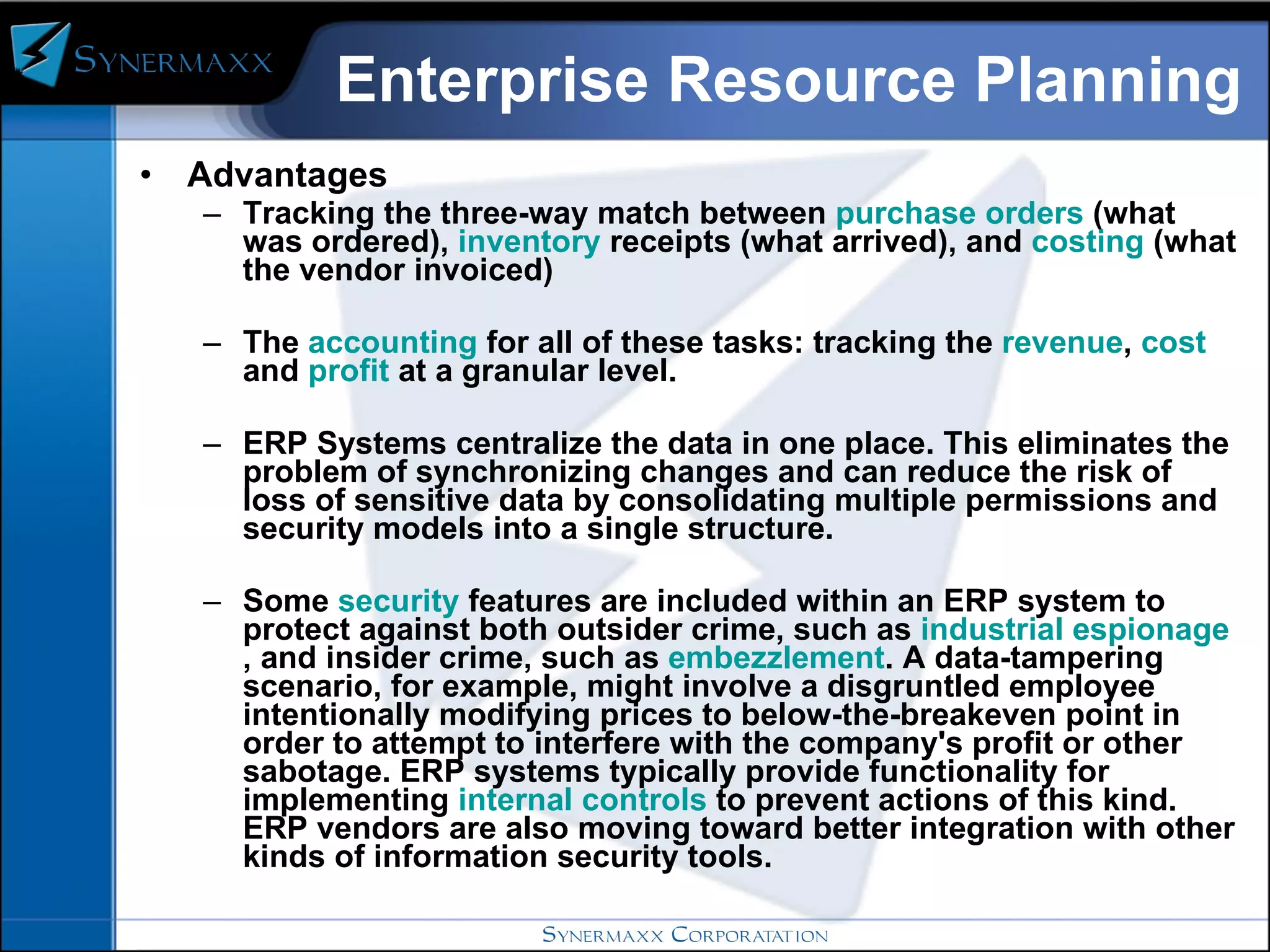 SYNERMAXX

Enterprise Resource Planning

• Advantages

– Tracking the three-way match between purchase orders (what was ordered), inventory receipts (what arrived), and costing (what the vendor invoiced)

– The accounting for all of these tasks: tracking the revenue, cost and profit at a granular level.

– ERP Systems centralize the data in one place. This eliminates the problem of synchronizing changes and can reduce the risk of loss of sensitive data by consolidating multiple permissions and security models into a single structure.

– Some security features are included within an ERP system to protect against both outsider crime, such as industrial espionage , and insider crime, such as embezzlement. A data-tampering scenario, for example, might involve a disgruntled employee intentionally modifying prices to below-the-breakeven point in order to attempt to interfere with the company's profit or other sabotage. ERP systems typically provide functionality for implementing internal controls to prevent actions of this kind. ERP vendors are also moving toward better integration with other kinds of information security tools.

SYNERMAXX CORPORATATION